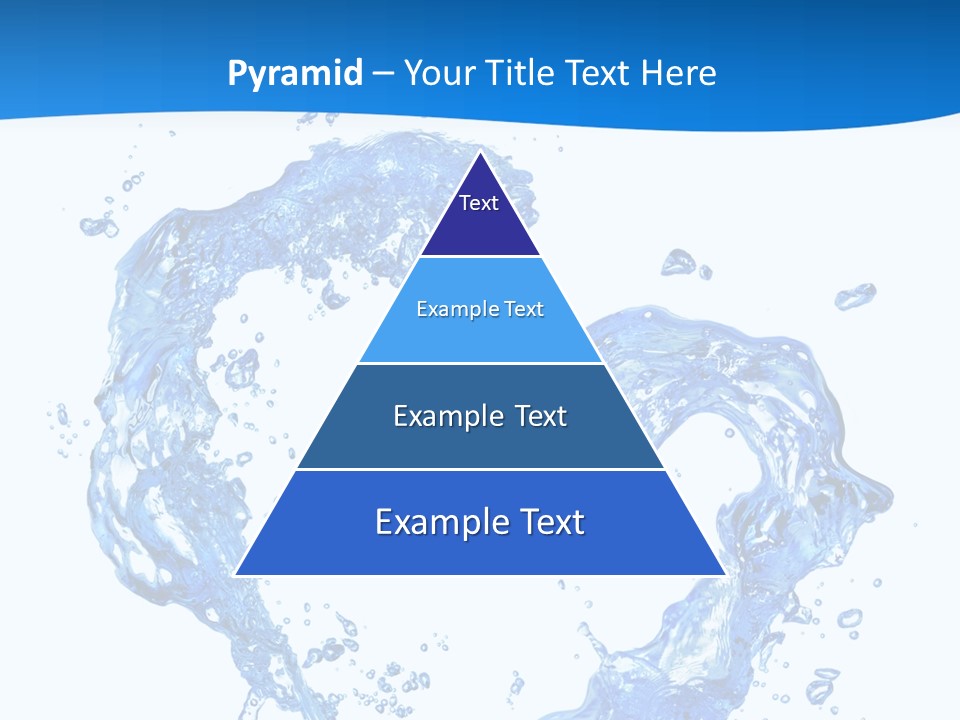 Pyramid – Your Title Text Here

Text

Example Text

Example Text

Example Text